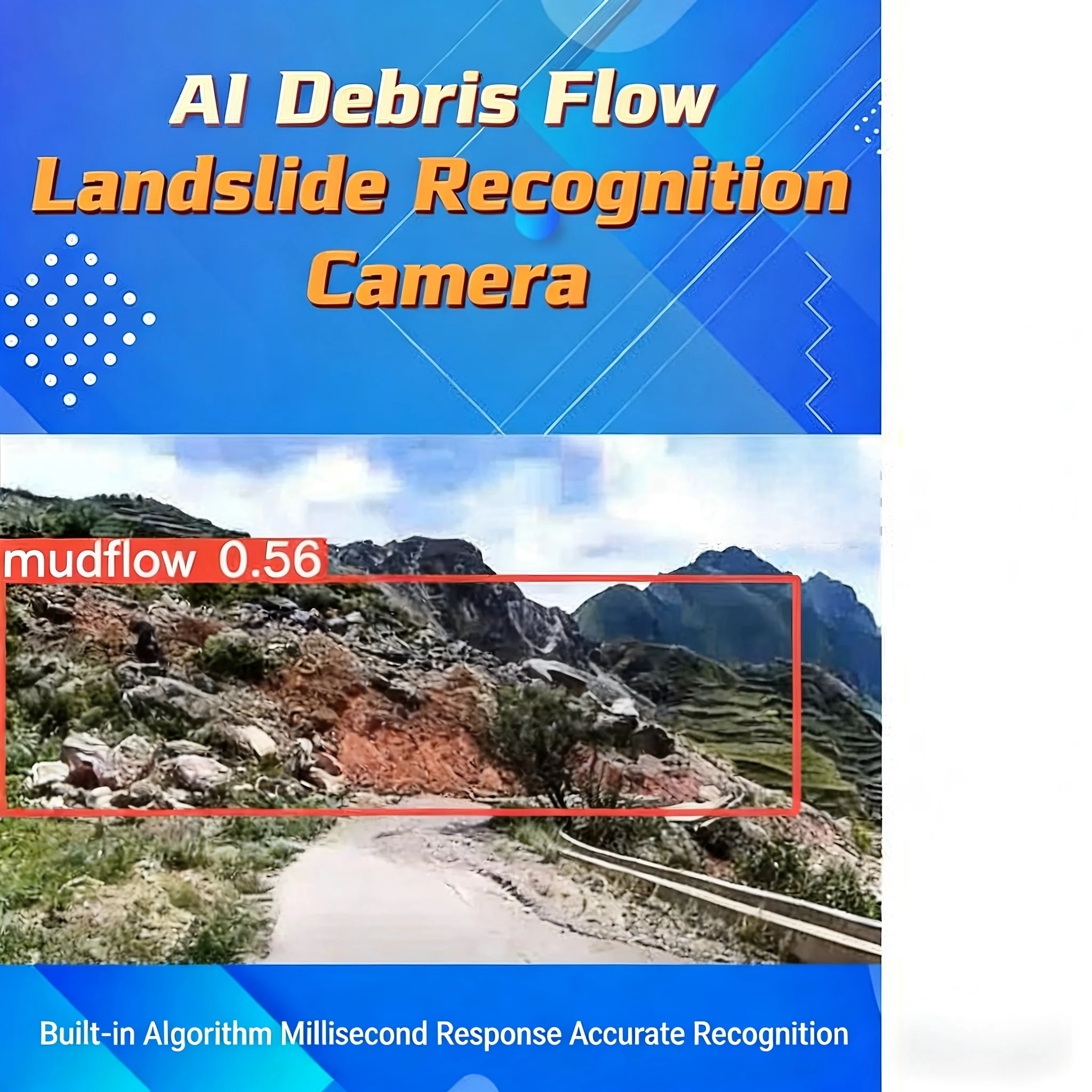 AI Debris Flow Landslide Recognition Camera

mudflow 0.56

Built-in Algorithm Millisecond Response Accurate Recognition